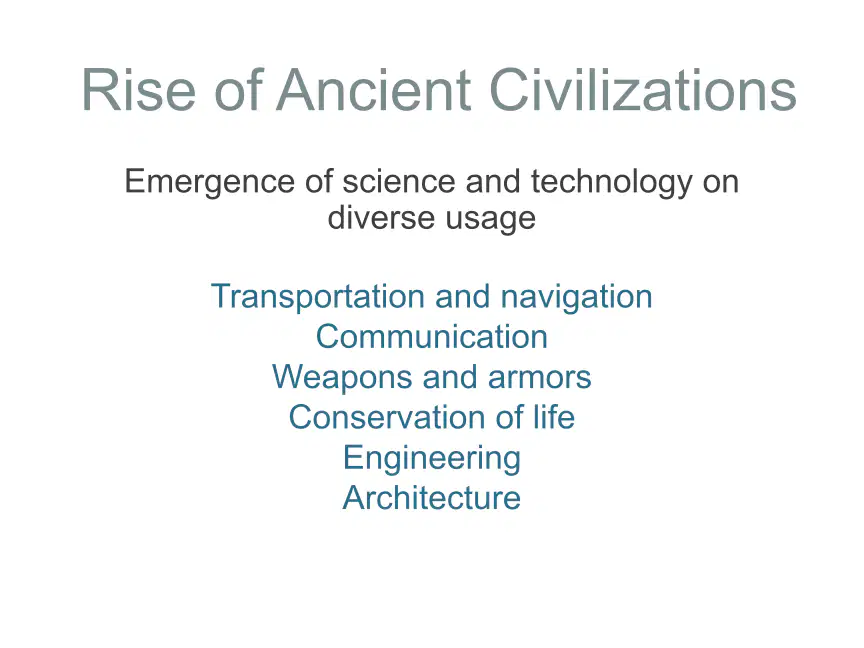 Rise of Ancient Civilizations

Emergence of science and technology on diverse usage

Transportation and navigation
Communication
Weapons and armors
Conservation of life
Engineering
Architecture